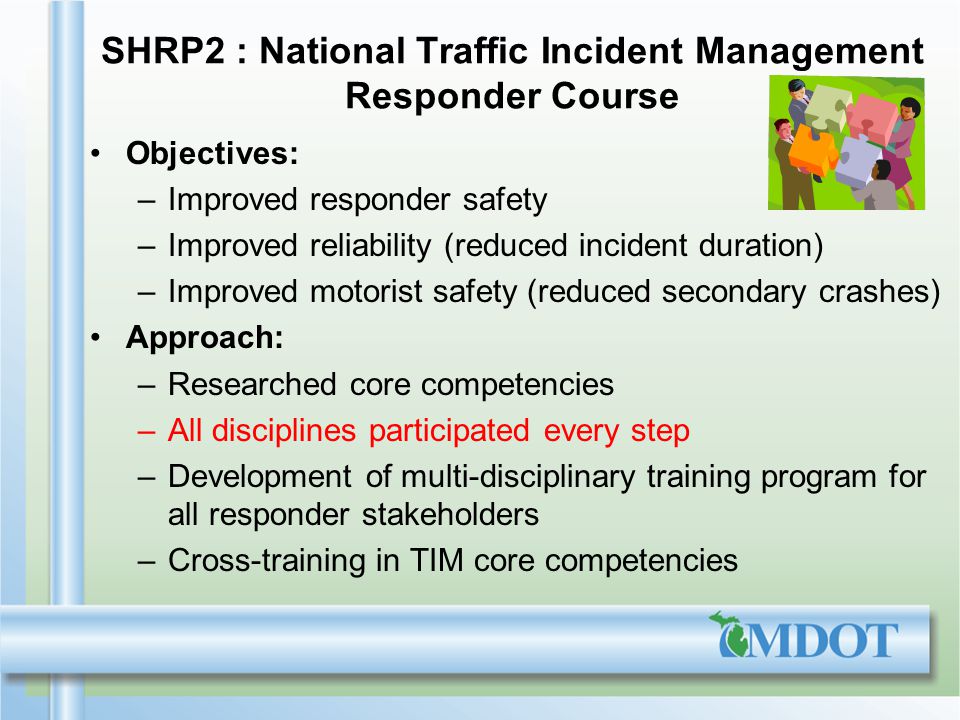 SHRP2 : National Traffic Incident Management Responder Course

• Objectives:
– Improved responder safety
– Improved reliability (reduced incident duration)
– Improved motorist safety (reduced secondary crashes)
• Approach:
– Researched core competencies
– All disciplines participated every step
– Development of multi-disciplinary training program for all responder stakeholders
– Cross-training in TIM core competencies

MDOT